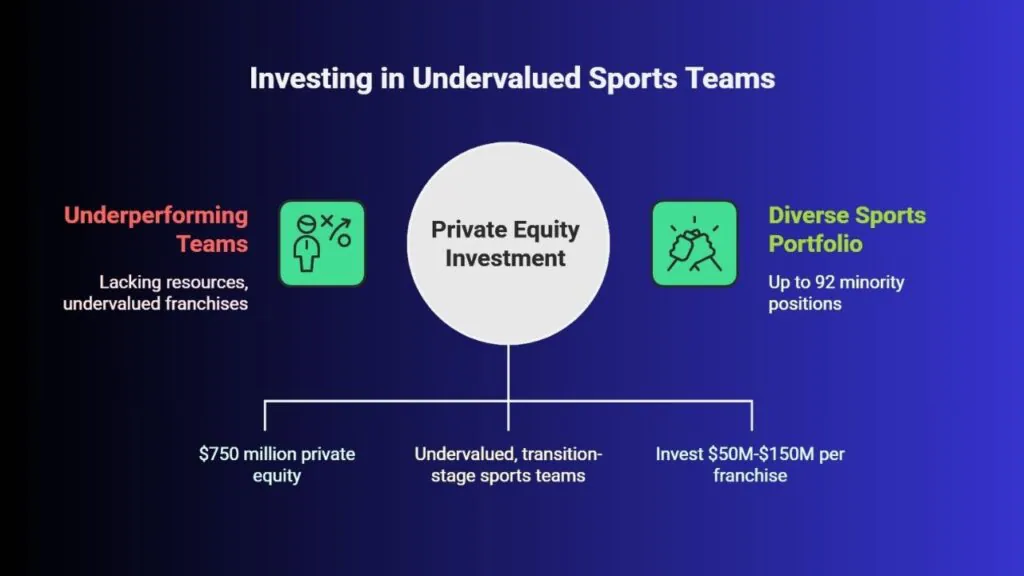 Investing in Undervalued Sports Teams

Underperforming Teams

Lacking resources, undervalued franchises

Private Equity Investment

Diverse Sports Portfolio

Up to 92 minority positions

\$750 million private equity

Undervalued, transition-stage sports teams

Invest \$50M-\$150M per franchise